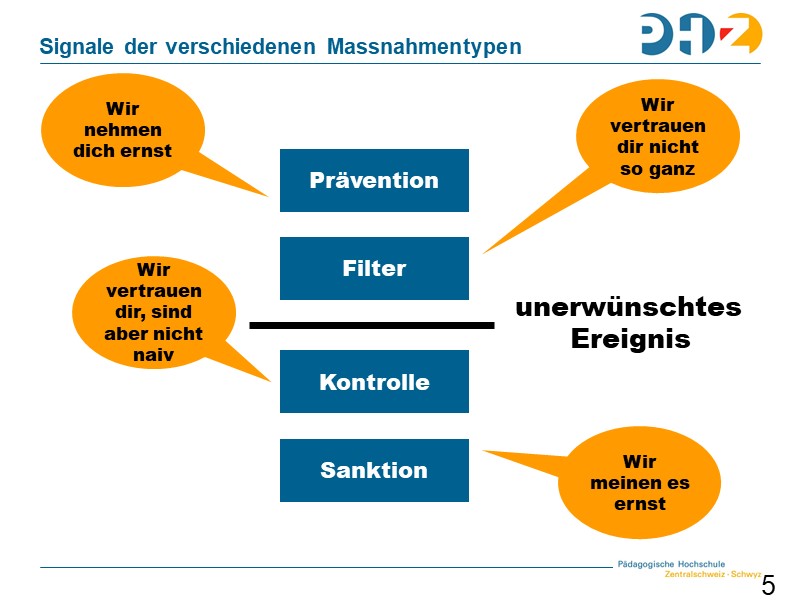 Signale der verschiedenen Massnahmentypen

PHZ

Wir nehmen dich ernst

Wir vertrauen dir nicht so ganz

Prävention

Filter

Wir vertrauen dir, sind aber nicht naiv

unerwünschtes Ereignis

Kontrolle

Sanktion

Wir meinen es ernst

Pädagogische Hochschule
Zentralschweiz · Schwyz

5